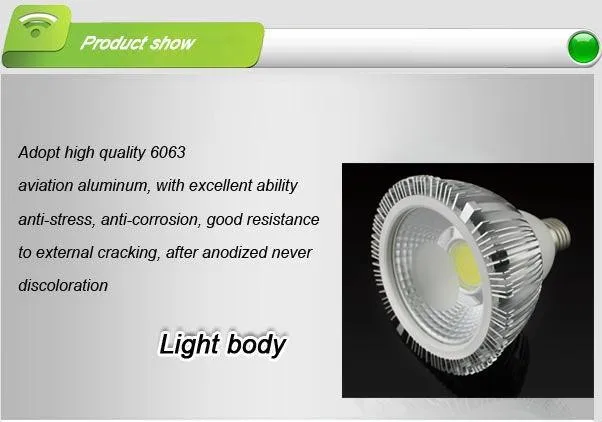 Product show

Adopt high quality 6063
aviation aluminum, with excellent ability
anti-stress, anti-corrosion, good resistance
to external cracking, after anodized never
discoloration

Light body